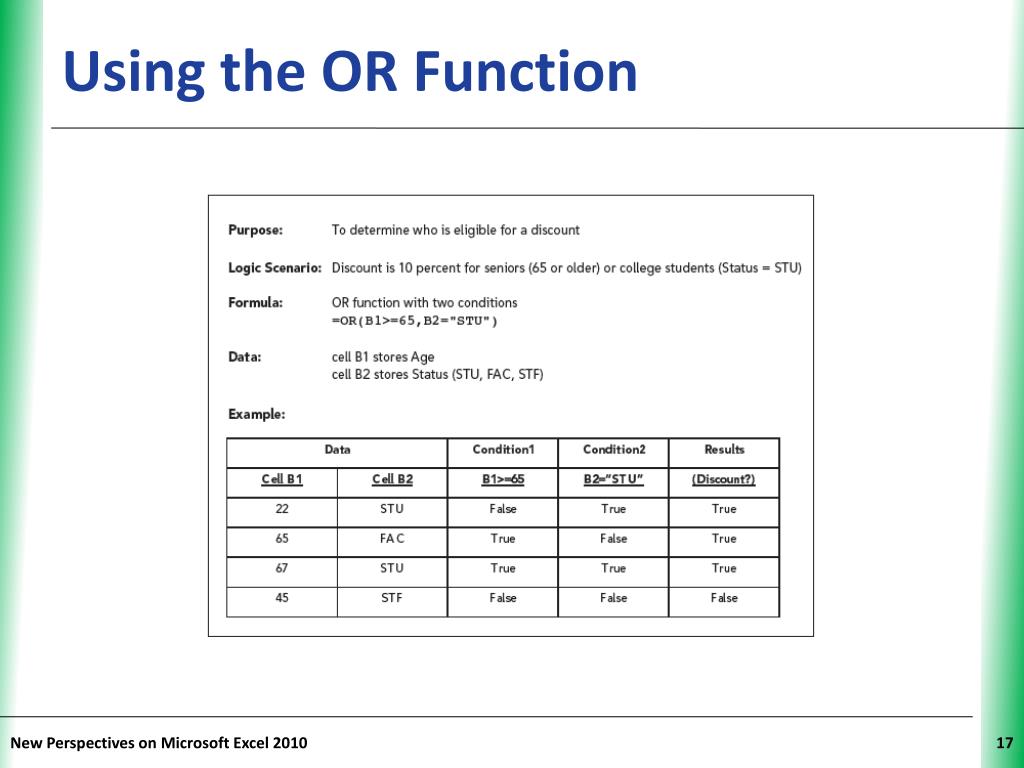 Using the OR Function

Purpose: To determine who is eligible for a discount

Logic Scenario: Discount is 10 percent for seniors (65 or older) or college students (Status = STU)

Formula: OR function with two conditions
=OR(B1>=65,B2="STU")

Data: cell B1 stores Age
cell B2 stores Status (STU, FAC, STF)

Example:

| Data | | Condition1 | Condition2 | Results |
|---|---|---|---|---|
| Cell B1 | Cell B2 | B1>=65 | B2="STU" | (Discount?) |
| 22 | STU | False | True | True |
| 65 | FAC | True | False | True |
| 67 | STU | True | True | True |
| 45 | STF | False | False | False |

New Perspectives on Microsoft Excel 2010

17